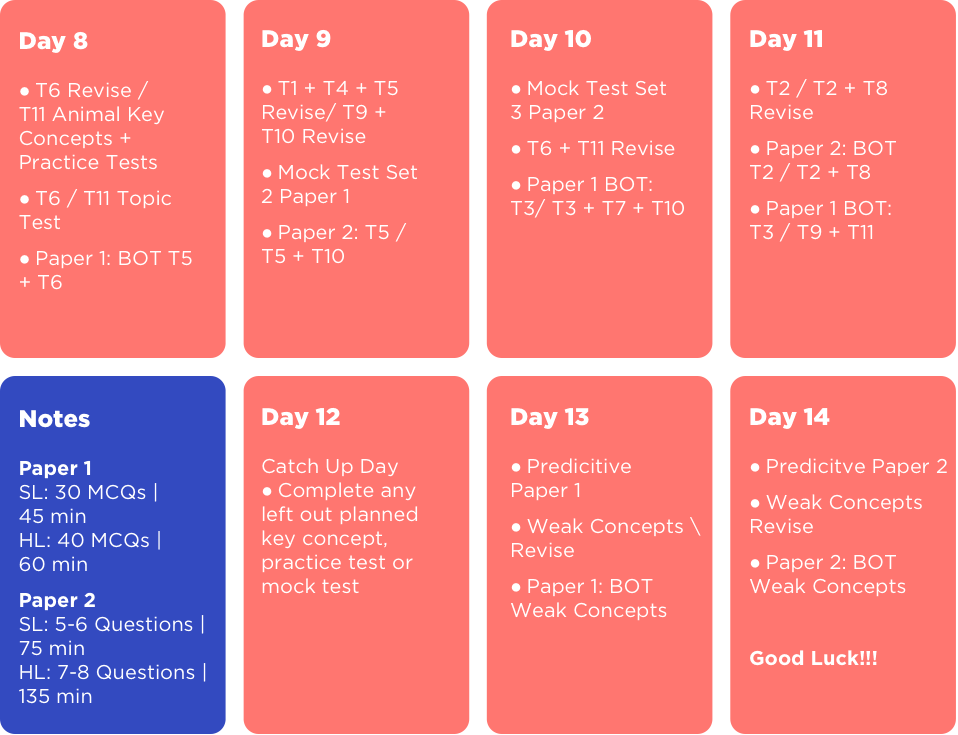 Day 8

● T6 Revise / T11 Animal Key Concepts + Practice Tests

● T6 / T11 Topic Test

● Paper 1: BOT T5 + T6

Day 9

● T1 + T4 + T5 Revise/ T9 + T10 Revise

● Mock Test Set 2 Paper 1

● Paper 2: T5 / T5 + T10

Day 10

● Mock Test Set 3 Paper 2

● T6 + T11 Revise

● Paper 1 BOT: T3/ T3 + T7 + T10

Day 11

● T2 / T2 + T8 Revise

● Paper 2: BOT T2 / T2 + T8

● Paper 1 BOT: T3 / T9 + T11

Notes

Paper 1
SL: 30 MCQs | 45 min
HL: 40 MCQs | 60 min

Paper 2
SL: 5-6 Questions | 75 min
HL: 7-8 Questions | 135 min

Day 12

Catch Up Day
● Complete any left out planned key concept, practice test or mock test

Day 13

● Predicitive Paper 1

● Weak Concepts \ Revise

● Paper 1: BOT Weak Concepts

Day 14

● Predicitve Paper 2

● Weak Concepts Revise

● Paper 2: BOT Weak Concepts

Good Luck!!!